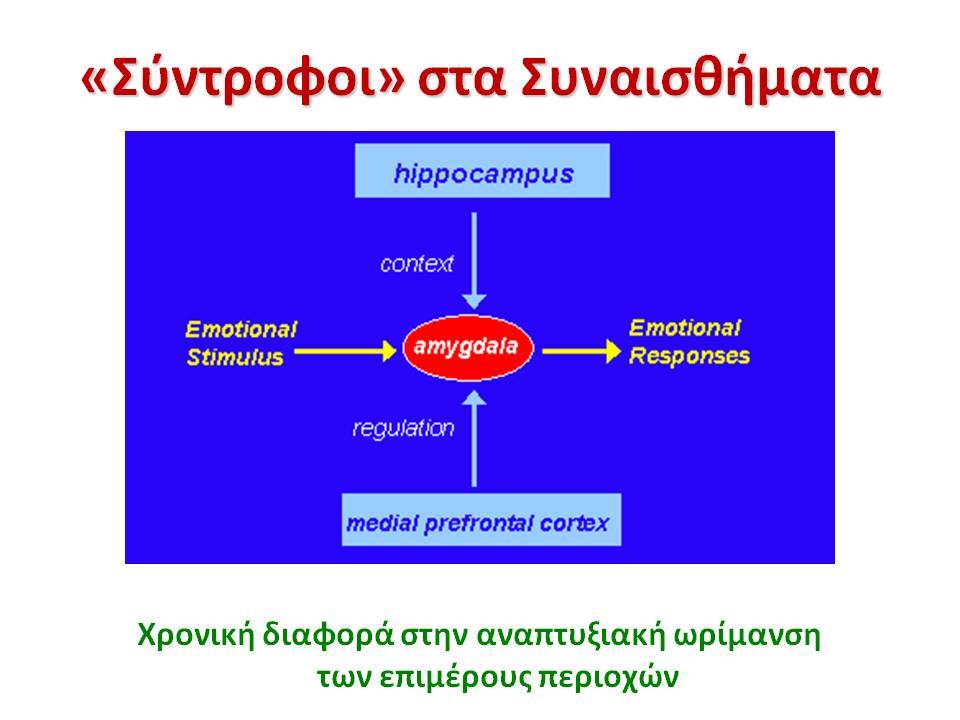 «Σύντροφοι» στα Συναισθήματα

hippocampus

context

Emotional Stimulus

amygdala

Emotional Responses

regulation

medial prefrontal cortex

Χρονική διαφορά στην αναπτυξιακή ωρίμανση των επιμέρους περιοχών